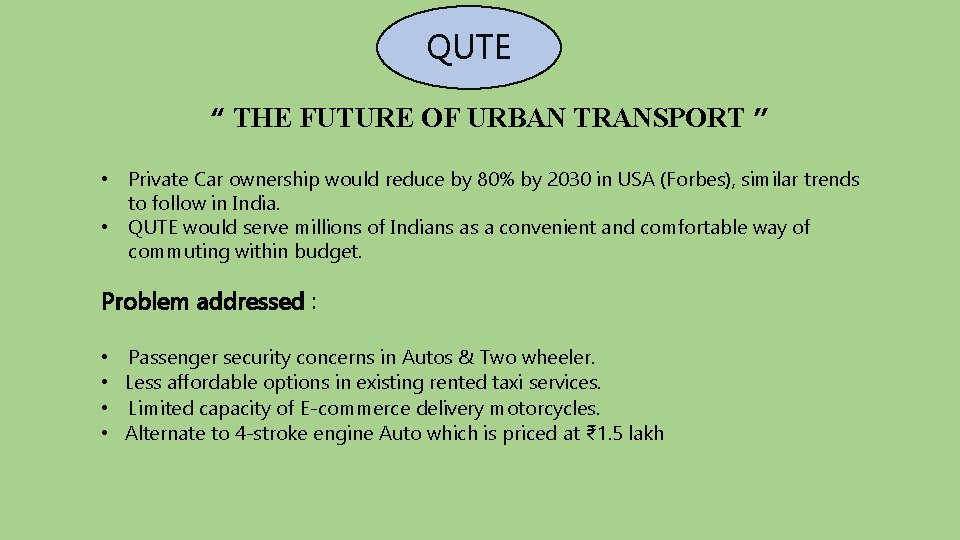 QUTE

" THE FUTURE OF URBAN TRANSPORT "

• Private Car ownership would reduce by 80% by 2030 in USA (Forbes), similar trends to follow in India.
• QUTE would serve millions of Indians as a convenient and comfortable way of commuting within budget.

Problem addressed :

• Passenger security concerns in Autos & Two wheeler.
• Less affordable options in existing rented taxi services.
• Limited capacity of E-commerce delivery motorcycles.
• Alternate to 4-stroke engine Auto which is priced at ₹1.5 lakh